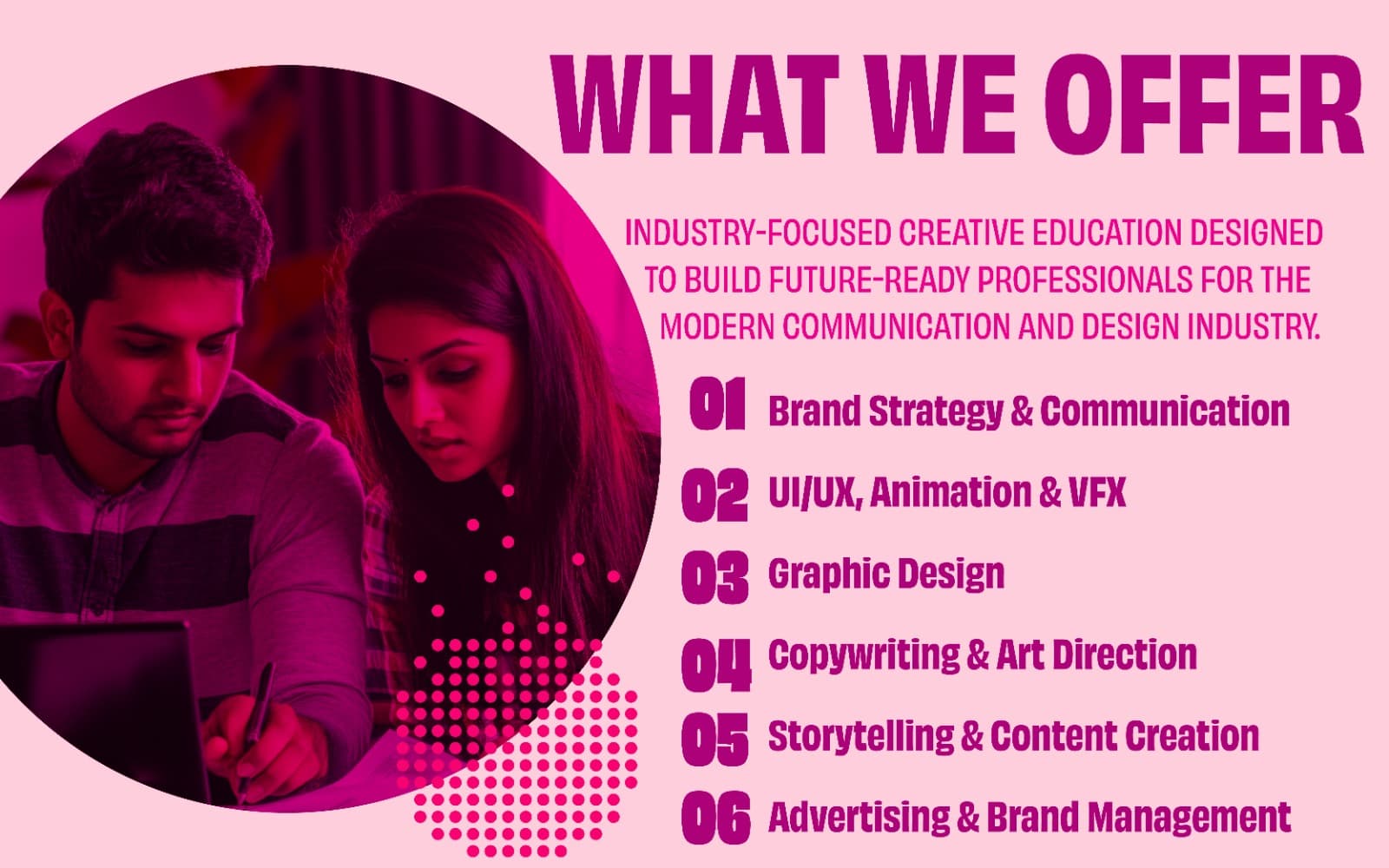 WHAT WE OFFER

INDUSTRY-FOCUSED CREATIVE EDUCATION DESIGNED TO BUILD FUTURE-READY PROFESSIONALS FOR THE MODERN COMMUNICATION AND DESIGN INDUSTRY.

01 Brand Strategy & Communication

02 UI/UX, Animation & VFX

03 Graphic Design

04 Copywriting & Art Direction

05 Storytelling & Content Creation

06 Advertising & Brand Management